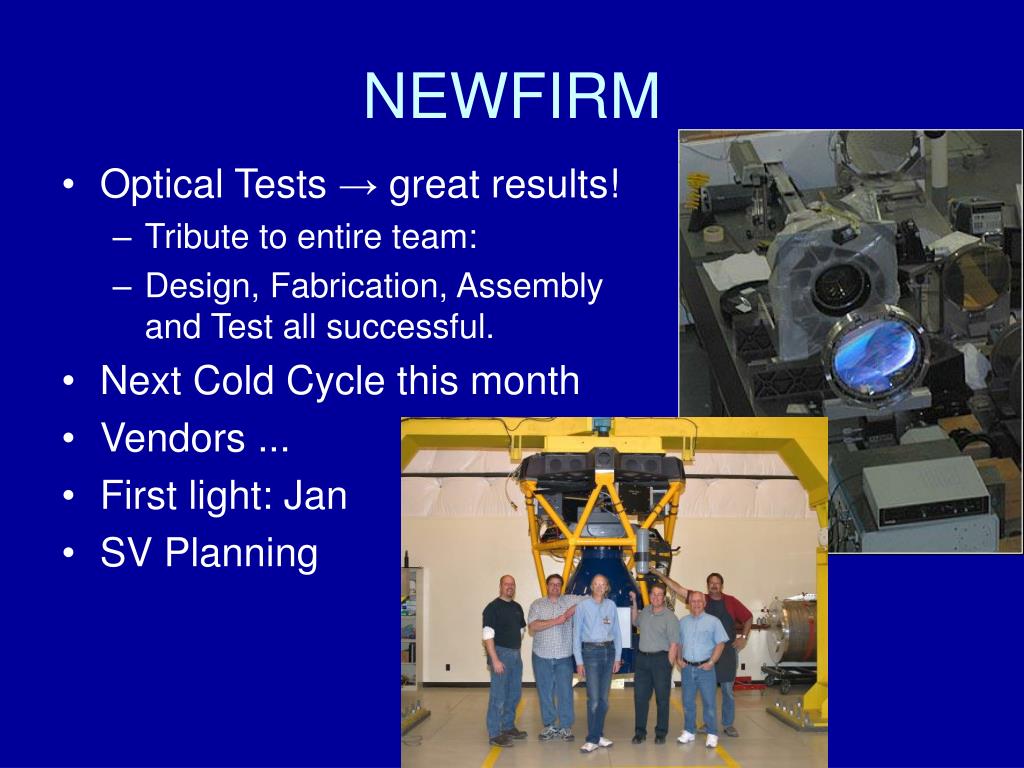 NEWFIRM

• Optical Tests → great results!
  – Tribute to entire team:
  – Design, Fabrication, Assembly and Test all successful.
• Next Cold Cycle this month
• Vendors ...
• First light: Jan
• SV Planning